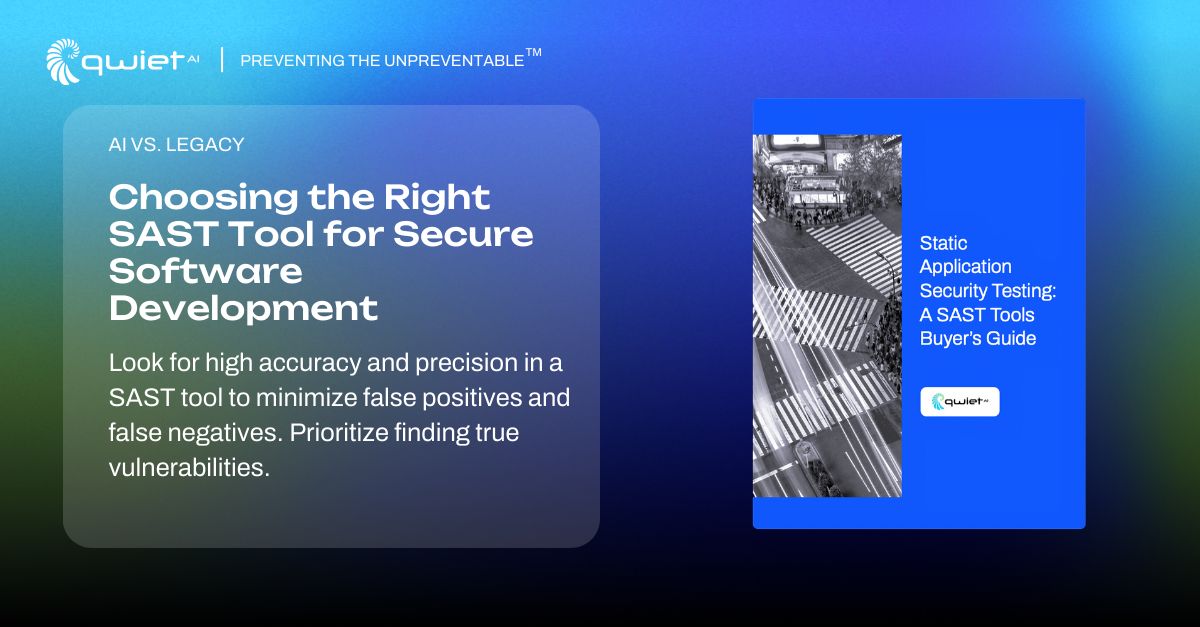 qwiet AI | PREVENTING THE UNPREVENTABLE™

AI VS. LEGACY

Choosing the Right SAST Tool for Secure Software Development

Look for high accuracy and precision in a SAST tool to minimize false positives and false negatives. Prioritize finding true vulnerabilities.

Static Application Security Testing: A SAST Tools Buyer's Guide

qwiet AI